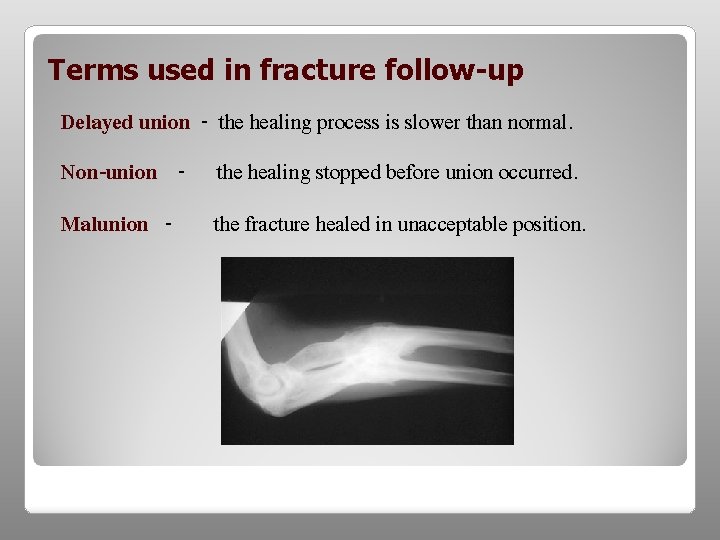 Terms used in fracture follow-up

Delayed union - the healing process is slower than normal.

Non-union - the healing stopped before union occurred.

Malunion - the fracture healed in unacceptable position.